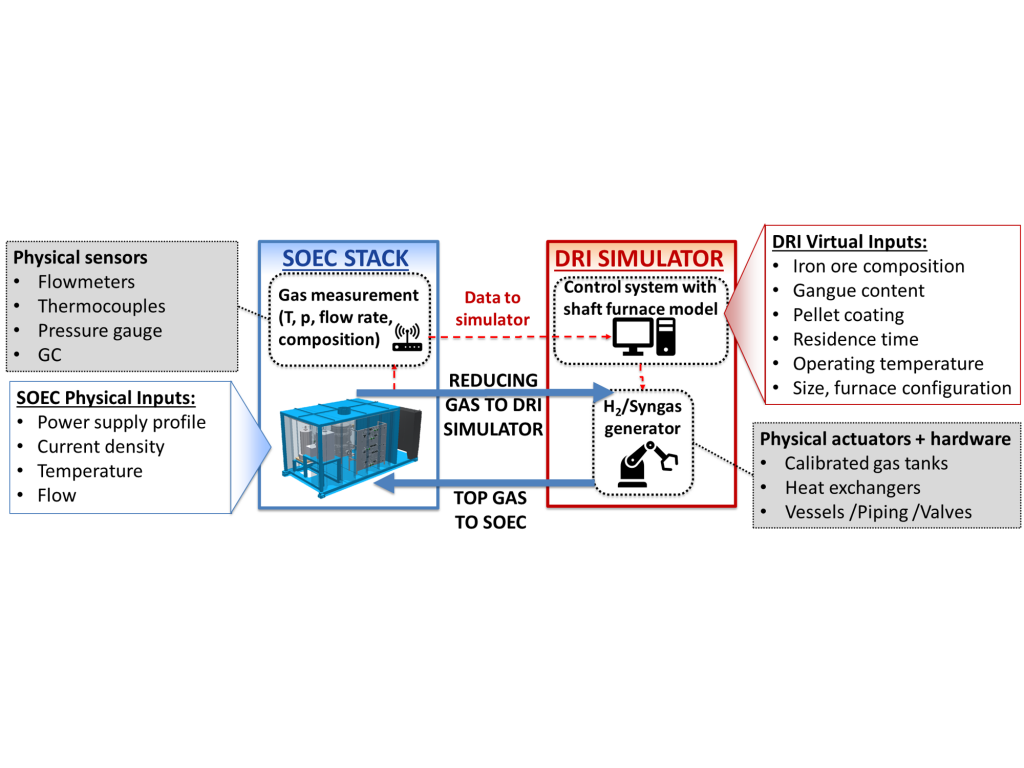 Physical sensors
• Flowmeters
• Thermocouples
• Pressure gauge
• GC

SOEC Physical Inputs:
• Power supply profile
• Current density
• Temperature
• Flow

SOEC STACK

Gas measurement (T, p, flow rate, composition)

Data to simulator

REDUCING GAS TO DRI SIMULATOR

TOP GAS TO SOEC

DRI SIMULATOR

Control system with shaft furnace model

$H_2$/Syngas generator

DRI Virtual Inputs:
• Iron ore composition
• Gangue content
• Pellet coating
• Residence time
• Operating temperature
• Size, furnace configuration

Physical actuators + hardware
• Calibrated gas tanks
• Heat exchangers
• Vessels /Piping /Valves